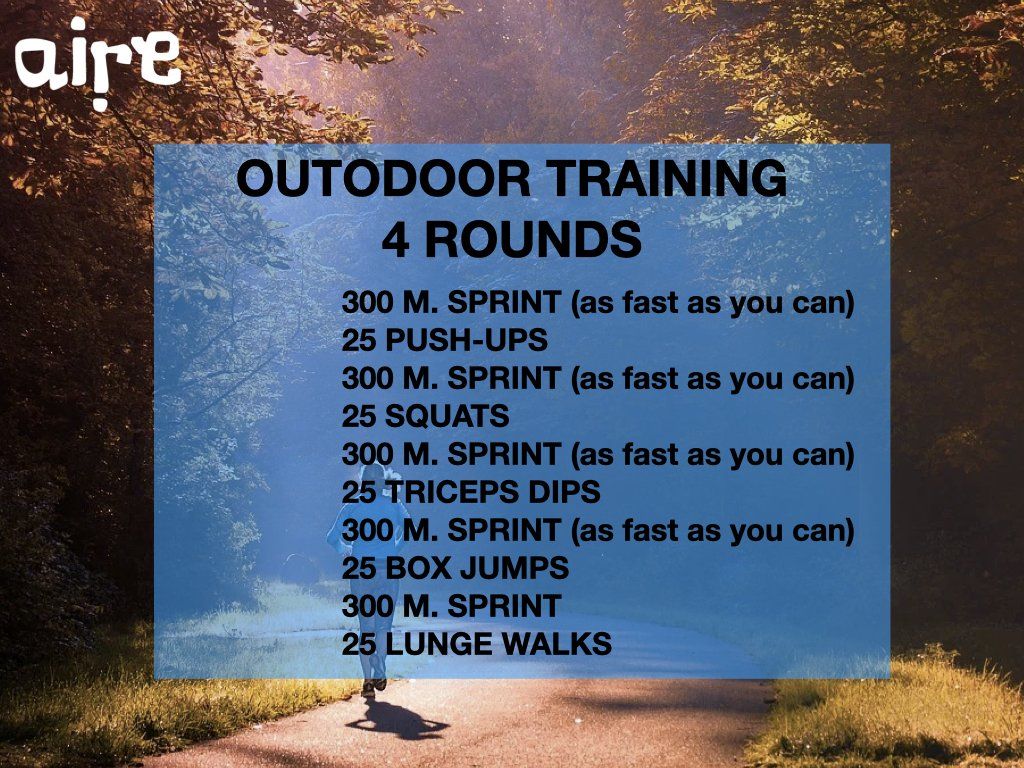 aire

OUTODOOR TRAINING
4 ROUNDS

300 M. SPRINT (as fast as you can)
25 PUSH-UPS
300 M. SPRINT (as fast as you can)
25 SQUATS
300 M. SPRINT (as fast as you can)
25 TRICEPS DIPS
300 M. SPRINT (as fast as you can)
25 BOX JUMPS
300 M. SPRINT
25 LUNGE WALKS